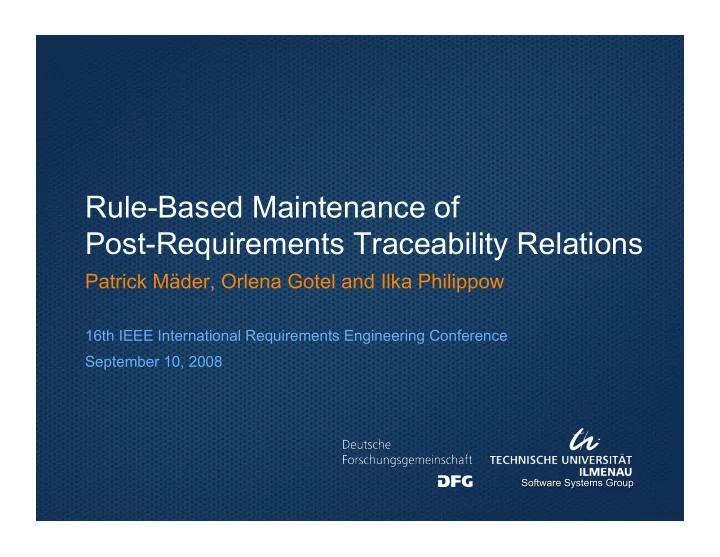 Rule-Based Maintenance of Post-Requirements Traceability Relations

Patrick Mäder, Orlena Gotel and Ilka Philippow

16th IEEE International Requirements Engineering Conference

September 10, 2008

Deutsche Forschungsgemeinschaft

DFG

TECHNISCHE UNIVERSITÄT ILMENAU

Software Systems Group